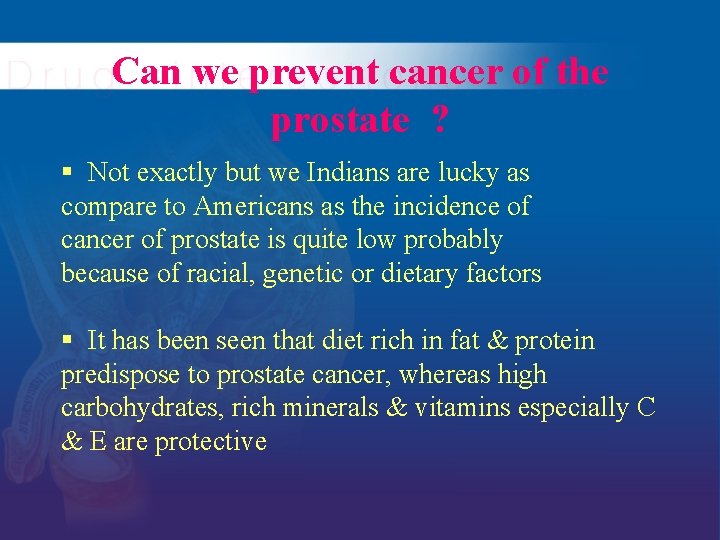 Can we prevent cancer of the prostate ?

▪ Not exactly but we Indians are lucky as compare to Americans as the incidence of cancer of prostate is quite low probably because of racial, genetic or dietary factors

▪ It has been seen that diet rich in fat & protein predispose to prostate cancer, whereas high carbohydrates, rich minerals & vitamins especially C & E are protective